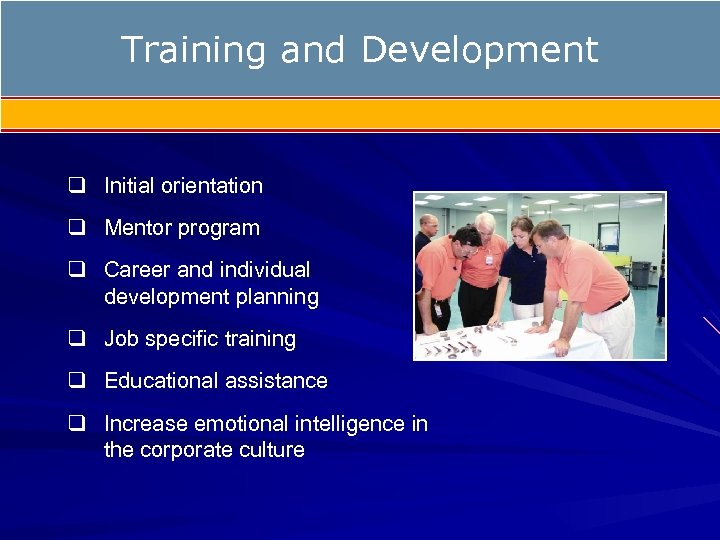 Training and Development

❑ Initial orientation

❑ Mentor program

❑ Career and individual development planning

❑ Job specific training

❑ Educational assistance

❑ Increase emotional intelligence in the corporate culture